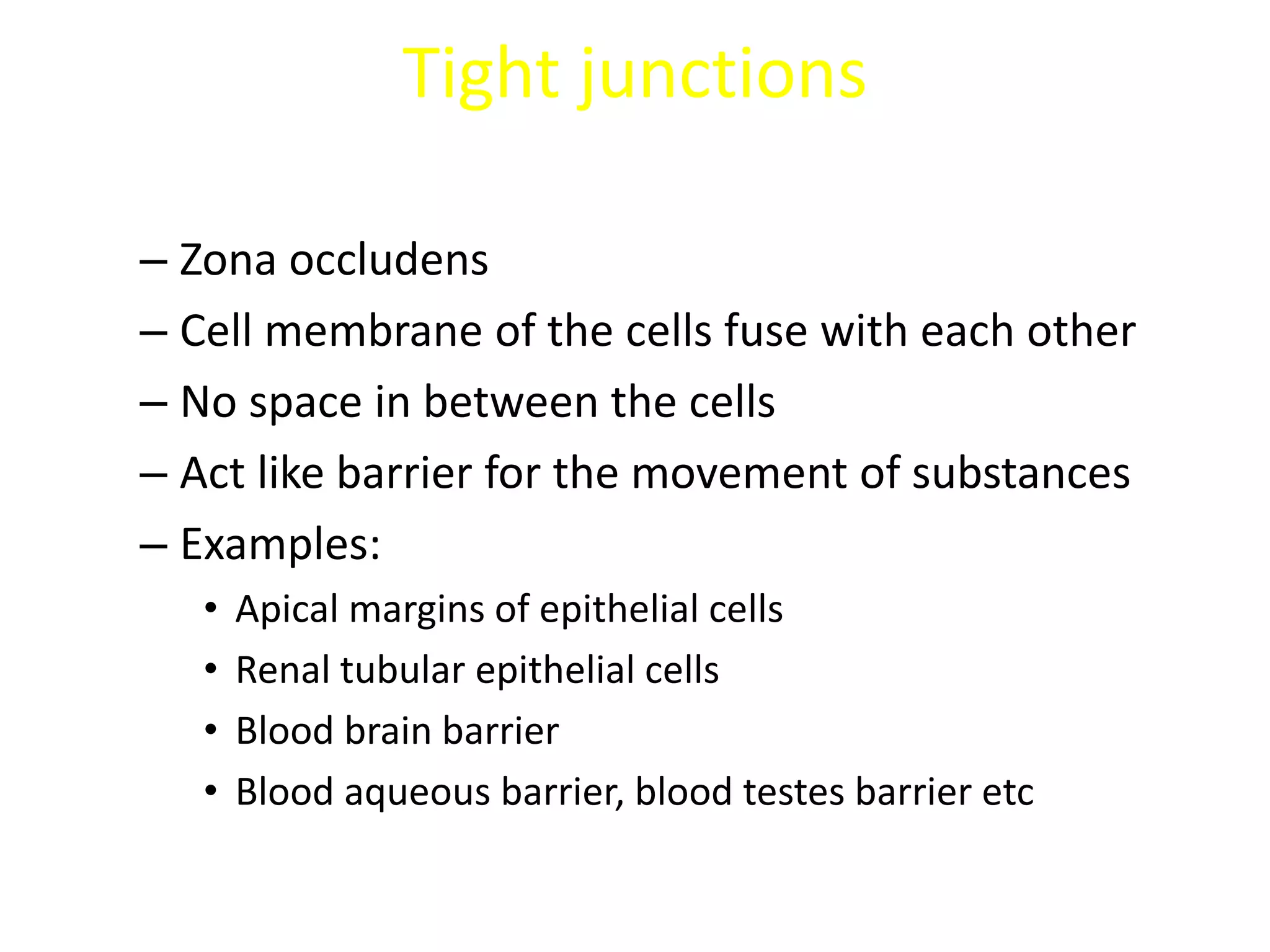 Tight junctions

– Zona occludens
– Cell membrane of the cells fuse with each other
– No space in between the cells
– Act like barrier for the movement of substances
– Examples:
• Apical margins of epithelial cells
• Renal tubular epithelial cells
• Blood brain barrier
• Blood aqueous barrier, blood testes barrier etc